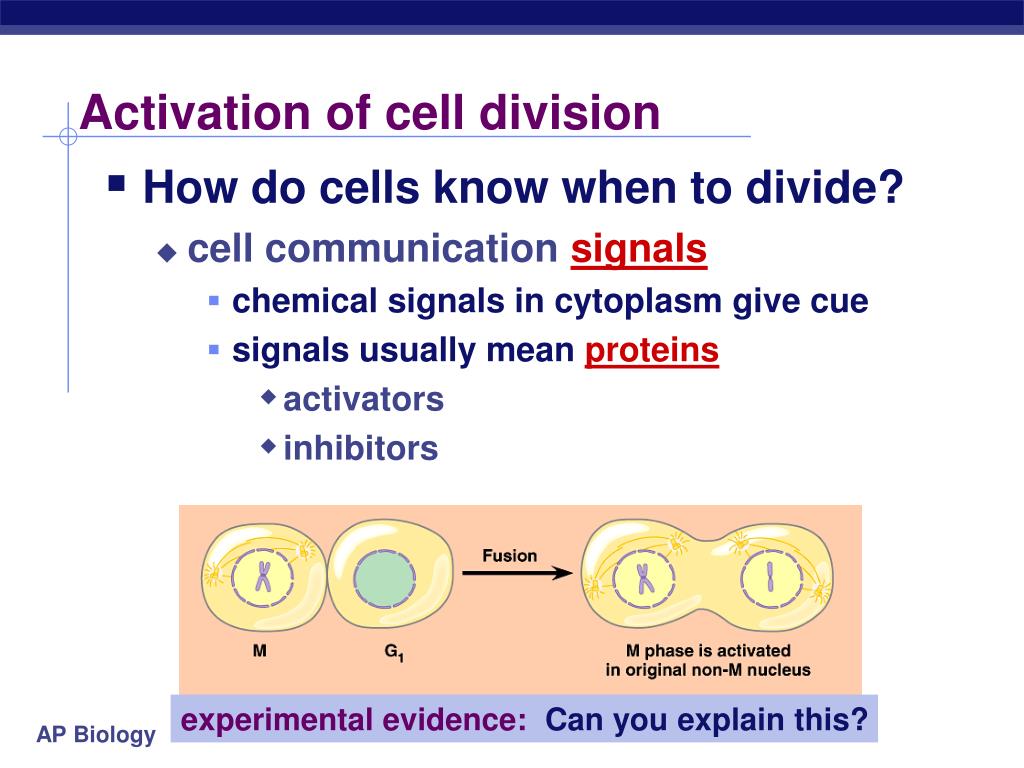 Activation of cell division

How do cells know when to divide?

cell communication signals

chemical signals in cytoplasm give cue

signals usually mean proteins

activators

inhibitors

Fusion

M

$G_1$

M phase is activated in original non-M nucleus

experimental evidence: Can you explain this?

AP Biology